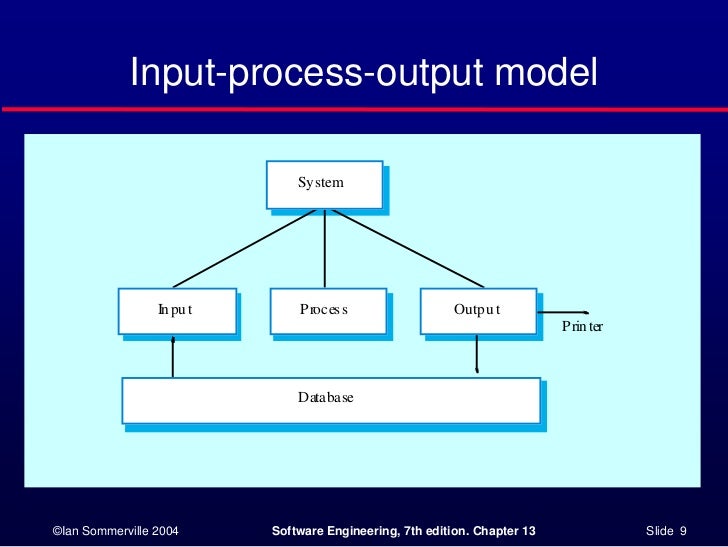 Input-process-output model

System

Input

Process

Output

Printer

Database

©Ian Sommerville 2004

Software Engineering, 7th edition. Chapter 13

Slide 9